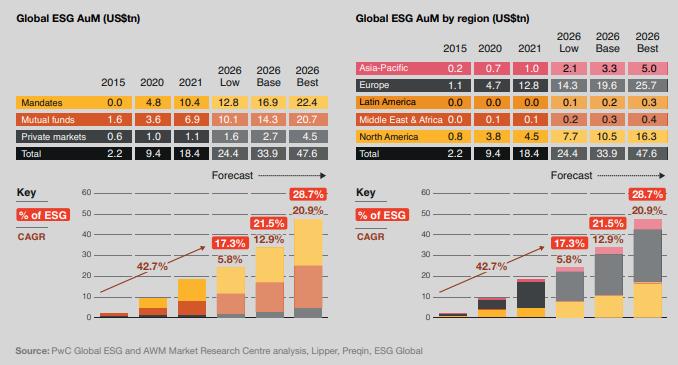 Global ESG AuM (US$tn)

| | 2015 | 2020 | 2021 | 2026 Low | 2026 Base | 2026 Best |
|---|---|---|---|---|---|---|
| Mandates | 0.0 | 4.8 | 10.4 | 12.8 | 16.9 | 22.4 |
| Mutual funds | 1.6 | 3.6 | 6.9 | 10.1 | 14.3 | 20.7 |
| Private markets | 0.6 | 1.0 | 1.1 | 1.6 | 2.7 | 4.5 |
| Total | 2.2 | 9.4 | 18.4 | 24.4 | 33.9 | 47.6 |

Forecast

Key
% of ESG
CAGR

60
50
40
30
20
10
0

42.7%
17.3%
5.8%
21.5%
12.9%
28.7%
20.9%

Global ESG AuM by region (US$tn)

| | 2015 | 2020 | 2021 | 2026 Low | 2026 Base | 2026 Best |
|---|---|---|---|---|---|---|
| Asia-Pacific | 0.2 | 0.7 | 1.0 | 2.1 | 3.3 | 5.0 |
| Europe | 1.1 | 4.7 | 12.8 | 14.3 | 19.6 | 25.7 |
| Latin America | 0.0 | 0.0 | 0.0 | 0.1 | 0.2 | 0.3 |
| Middle East & Africa | 0.0 | 0.1 | 0.1 | 0.2 | 0.3 | 0.4 |
| North America | 0.8 | 3.8 | 4.5 | 7.7 | 10.5 | 16.3 |
| Total | 2.2 | 9.4 | 18.4 | 24.4 | 33.9 | 47.6 |

Forecast

Key
% of ESG
CAGR

60
50
40
30
20
10
0

42.7%
17.3%
5.8%
21.5%
12.9%
28.7%
20.9%

Source: PwC Global ESG and AWM Market Research Centre analysis, Lipper, Preqin, ESG Global